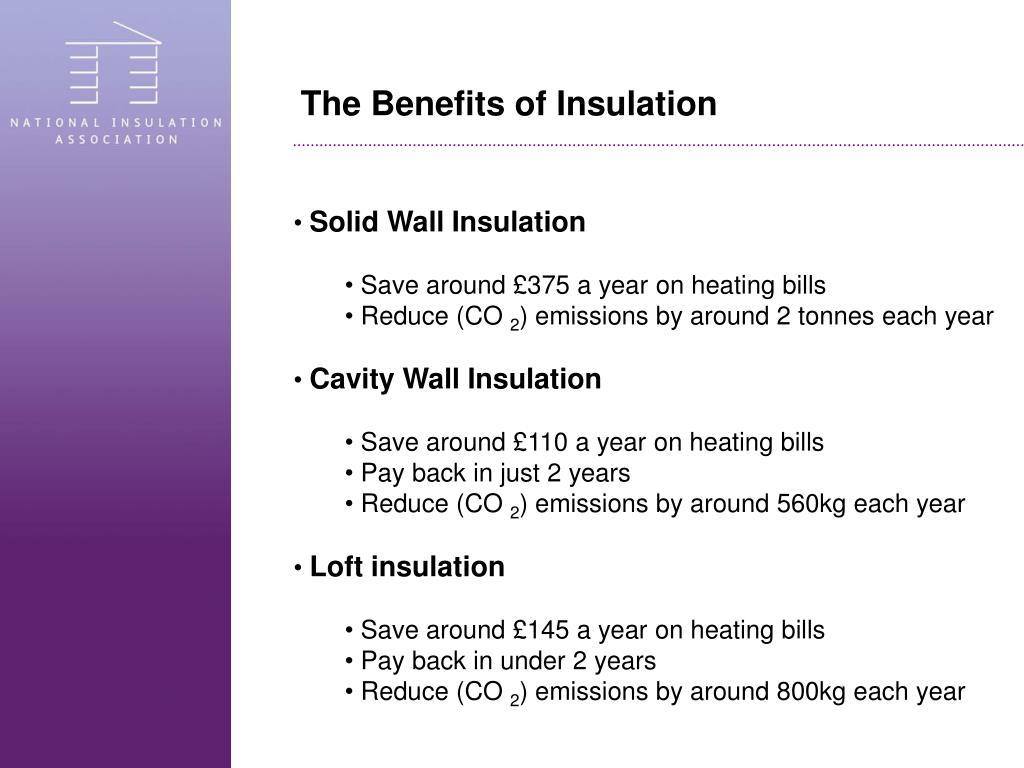 NATIONAL INSULATION ASSOCIATION

The Benefits of Insulation

• Solid Wall Insulation

• Save around £375 a year on heating bills
• Reduce ($CO_2$) emissions by around 2 tonnes each year

• Cavity Wall Insulation

• Save around £110 a year on heating bills
• Pay back in just 2 years
• Reduce ($CO_2$) emissions by around 560kg each year

• Loft insulation

• Save around £145 a year on heating bills
• Pay back in under 2 years
• Reduce ($CO_2$) emissions by around 800kg each year